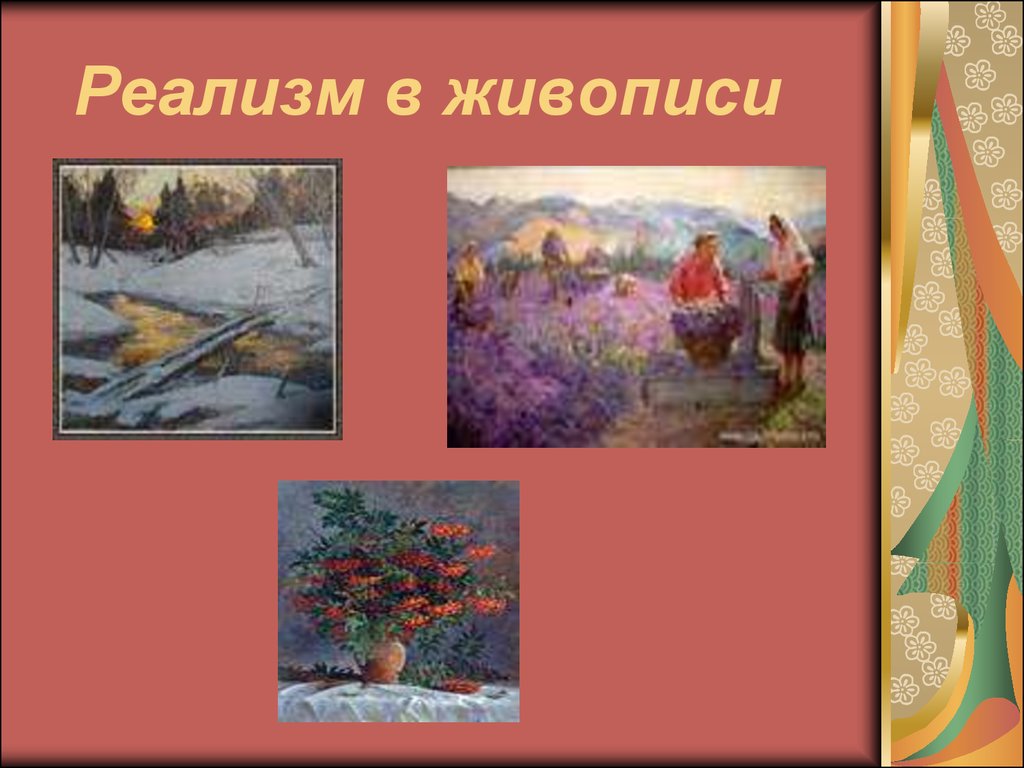 Реализм в живописи